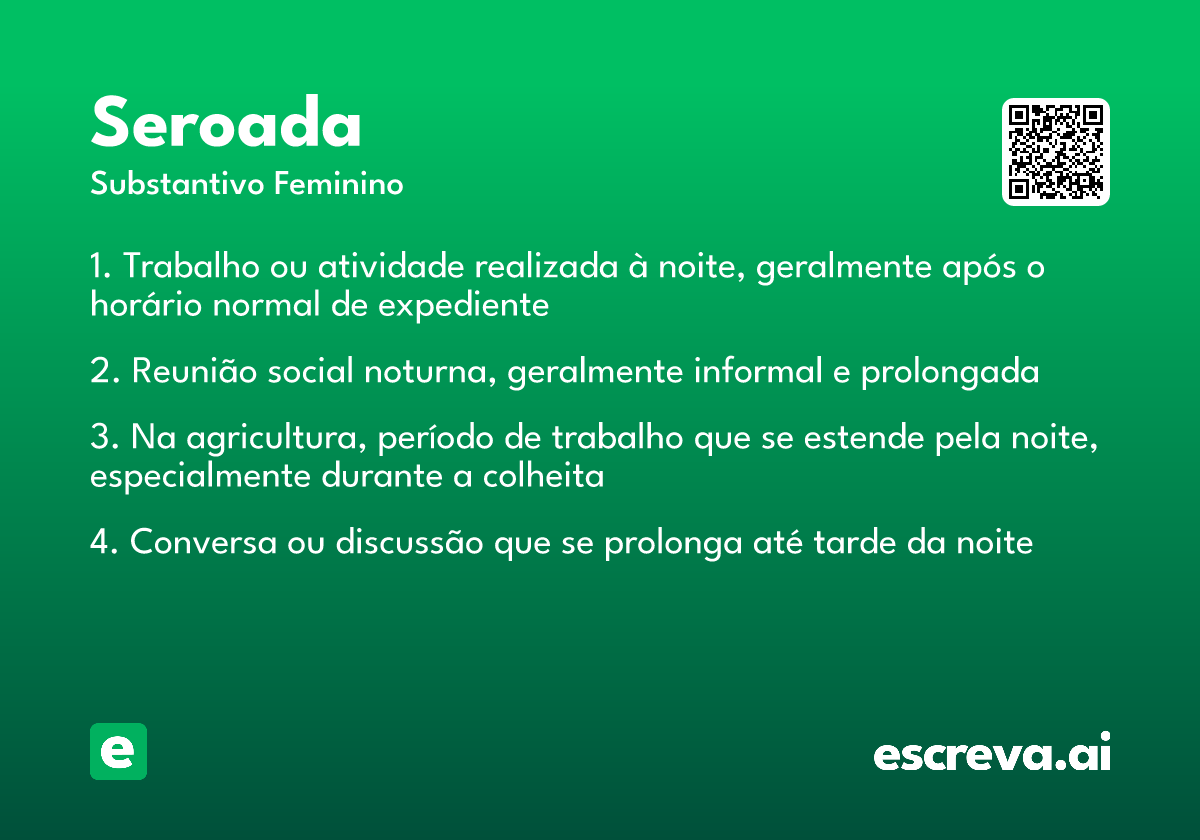 Seroada
Substantivo Feminino

1. Trabalho ou atividade realizada à noite, geralmente após o horário normal de expediente

2. Reunião social noturna, geralmente informal e prolongada

3. Na agricultura, período de trabalho que se estende pela noite, especialmente durante a colheita

4. Conversa ou discussão que se prolonga até tarde da noite

e

escreva.ai